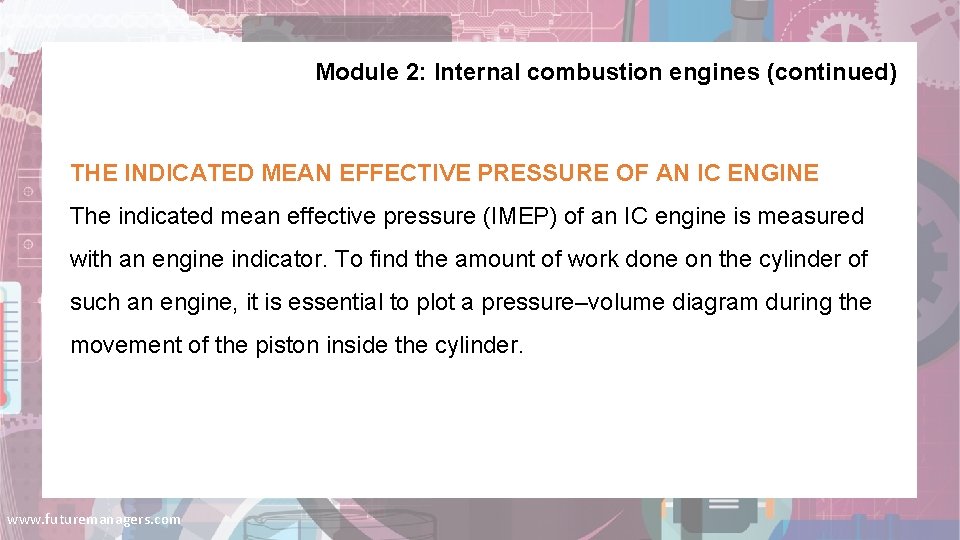 Module 2: Internal combustion engines (continued)

THE INDICATED MEAN EFFECTIVE PRESSURE OF AN IC ENGINE

The indicated mean effective pressure (IMEP) of an IC engine is measured with an engine indicator. To find the amount of work done on the cylinder of such an engine, it is essential to plot a pressure–volume diagram during the movement of the piston inside the cylinder.

www.futuremanagers.com